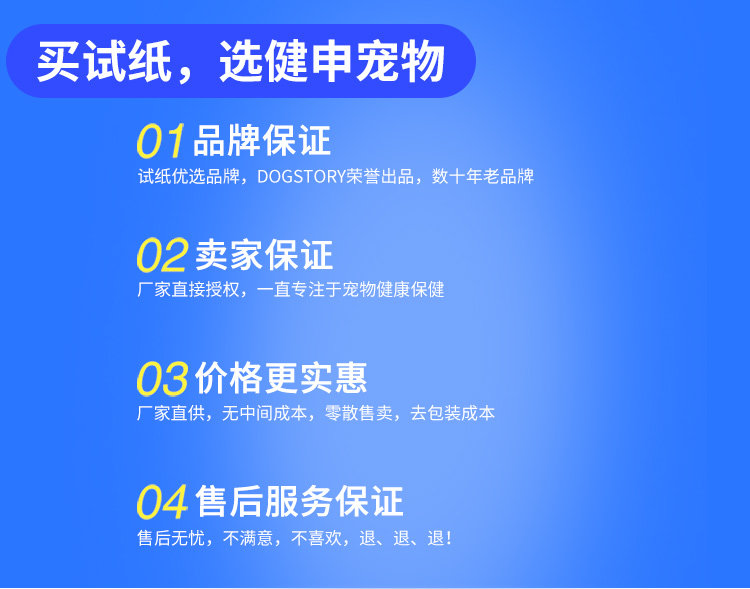 买试纸，选健申宠物

01 品牌保证
试纸优选品牌，DOGSTORY荣誉出品，数十年老品牌

02 卖家保证
厂家直接授权，一直专注于宠物健康保健

03 价格更实惠
厂家直供，无中间成本，零散售卖，去包装成本

04 售后服务保证
售后无忧，不满意，不喜欢，退、退、退!